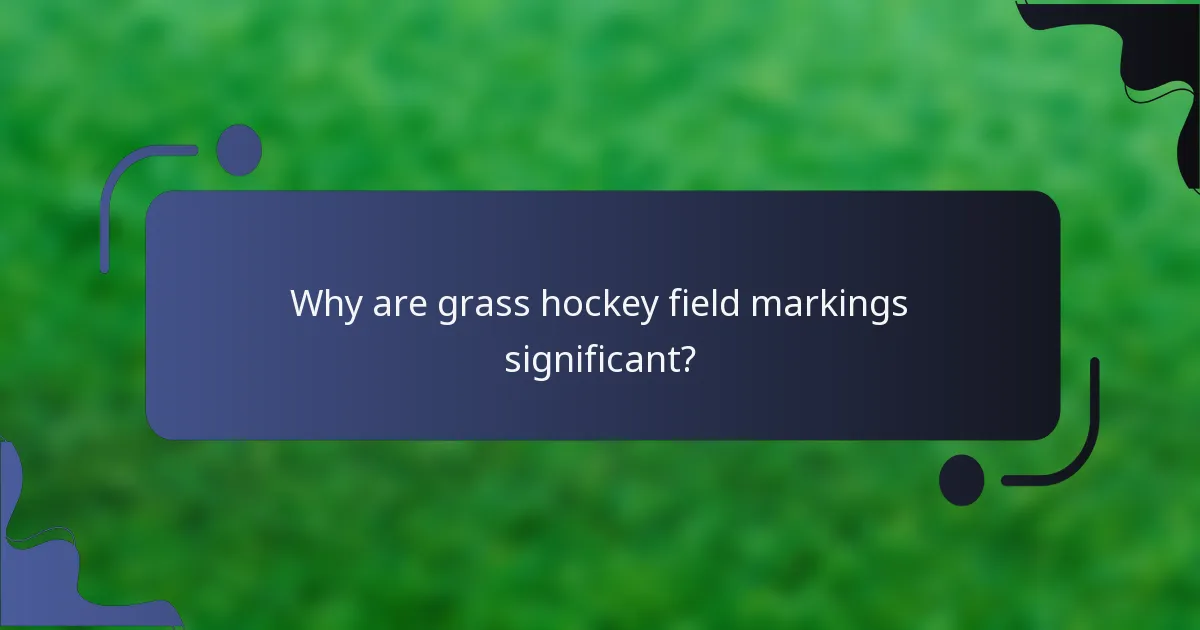 Why are grass hockey field markings significant?